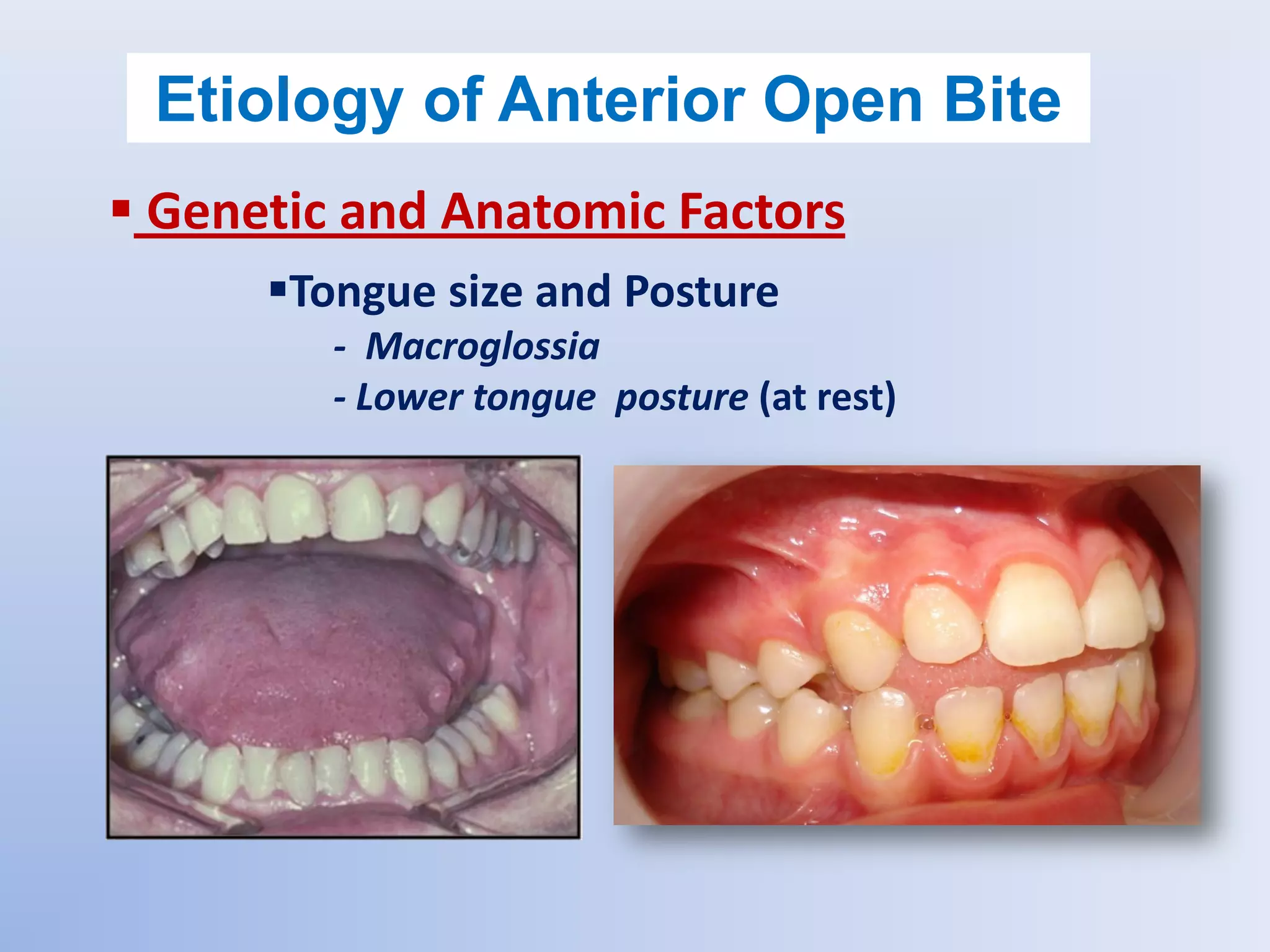 Etiology of Anterior Open Bite

▪ Genetic and Anatomic Factors

▪Tongue size and Posture

- Macroglossia

- Lower tongue posture (at rest)